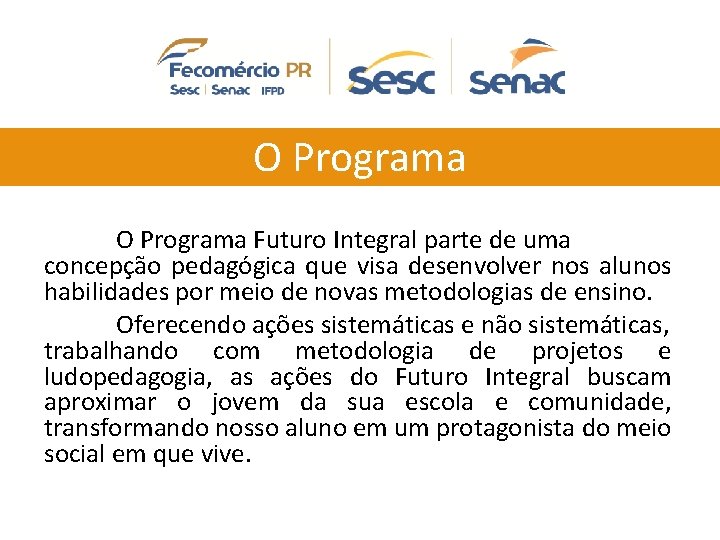 Fecomércio PR
Sesc | Senac IFPD

Sesc

Senac

O Programa

O Programa Futuro Integral parte de uma concepção pedagógica que visa desenvolver nos alunos habilidades por meio de novas metodologias de ensino.

Oferecendo ações sistemáticas e não sistemáticas, trabalhando com metodologia de projetos e ludopedagogia, as ações do Futuro Integral buscam aproximar o jovem da sua escola e comunidade, transformando nosso aluno em um protagonista do meio social em que vive.